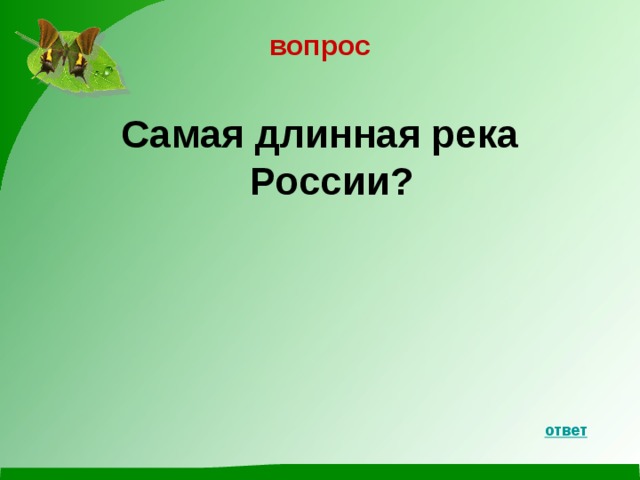 вопрос

Самая длинная река России?

ответ